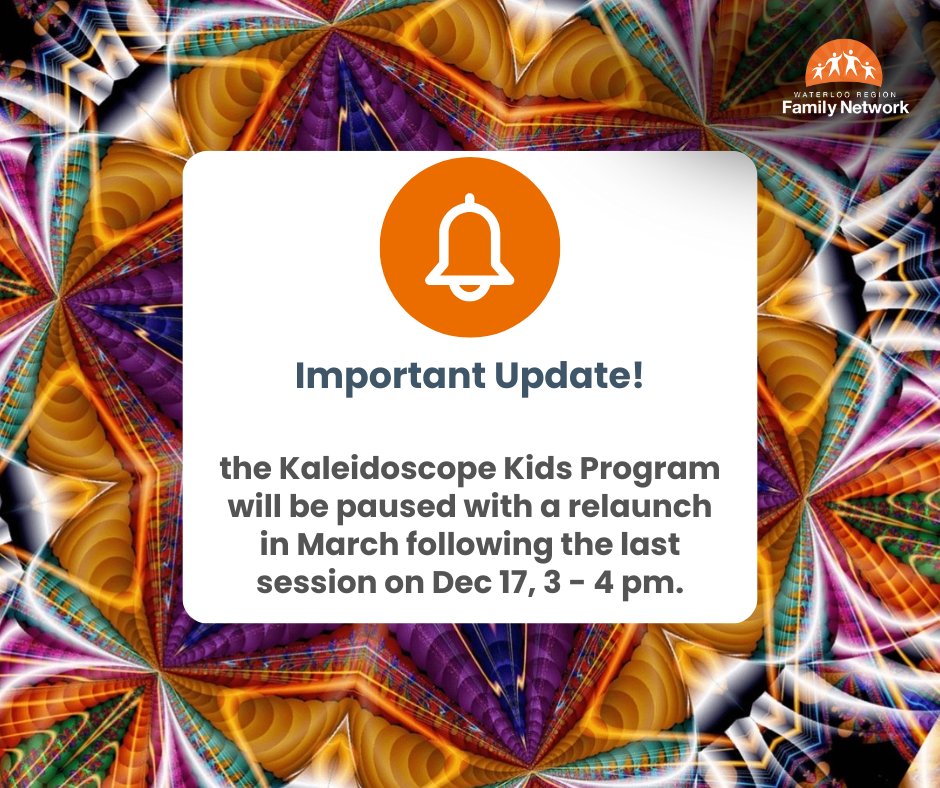 WATERLOO REGION
Family Network

Important Update!

the Kaleidoscope Kids Program will be paused with a relaunch in March following the last session on Dec 17, 3 - 4 pm.